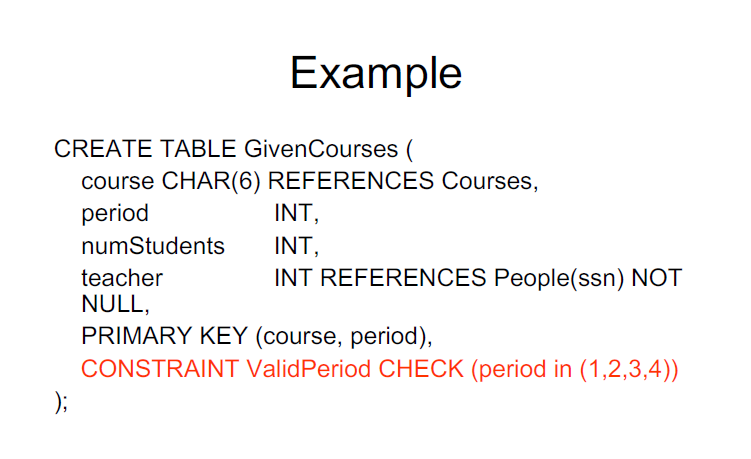 Example

CREATE TABLE GivenCourses (
course CHAR(6) REFERENCES Courses,
period INT,
numStudents INT,
teacher INT REFERENCES People(ssn) NOT NULL,
PRIMARY KEY (course, period),
CONSTRAINT ValidPeriod CHECK (period in (1,2,3,4))
);